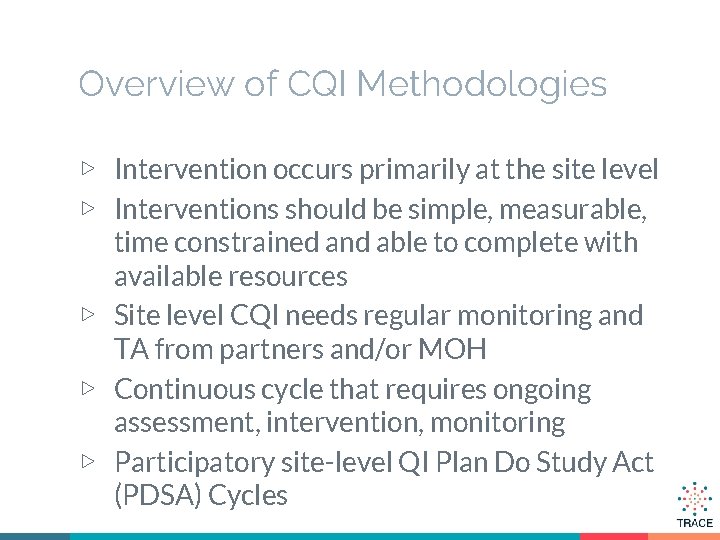 Overview of CQI Methodologies

▷ Intervention occurs primarily at the site level

▷ Interventions should be simple, measurable, time constrained and able to complete with available resources

▷ Site level CQI needs regular monitoring and TA from partners and/or MOH

▷ Continuous cycle that requires ongoing assessment, intervention, monitoring

▷ Participatory site-level QI Plan Do Study Act (PDSA) Cycles

TRACE